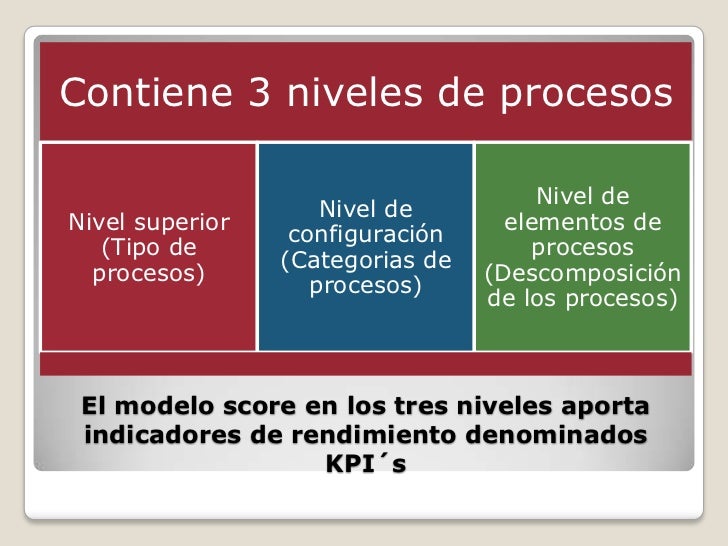 Contiene 3 niveles de procesos

Nivel superior (Tipo de procesos)

Nivel de configuración (Categorias de procesos)

Nivel de elementos de procesos (Descomposición de los procesos)

El modelo score en los tres niveles aporta indicadores de rendimiento denominados KPI´s